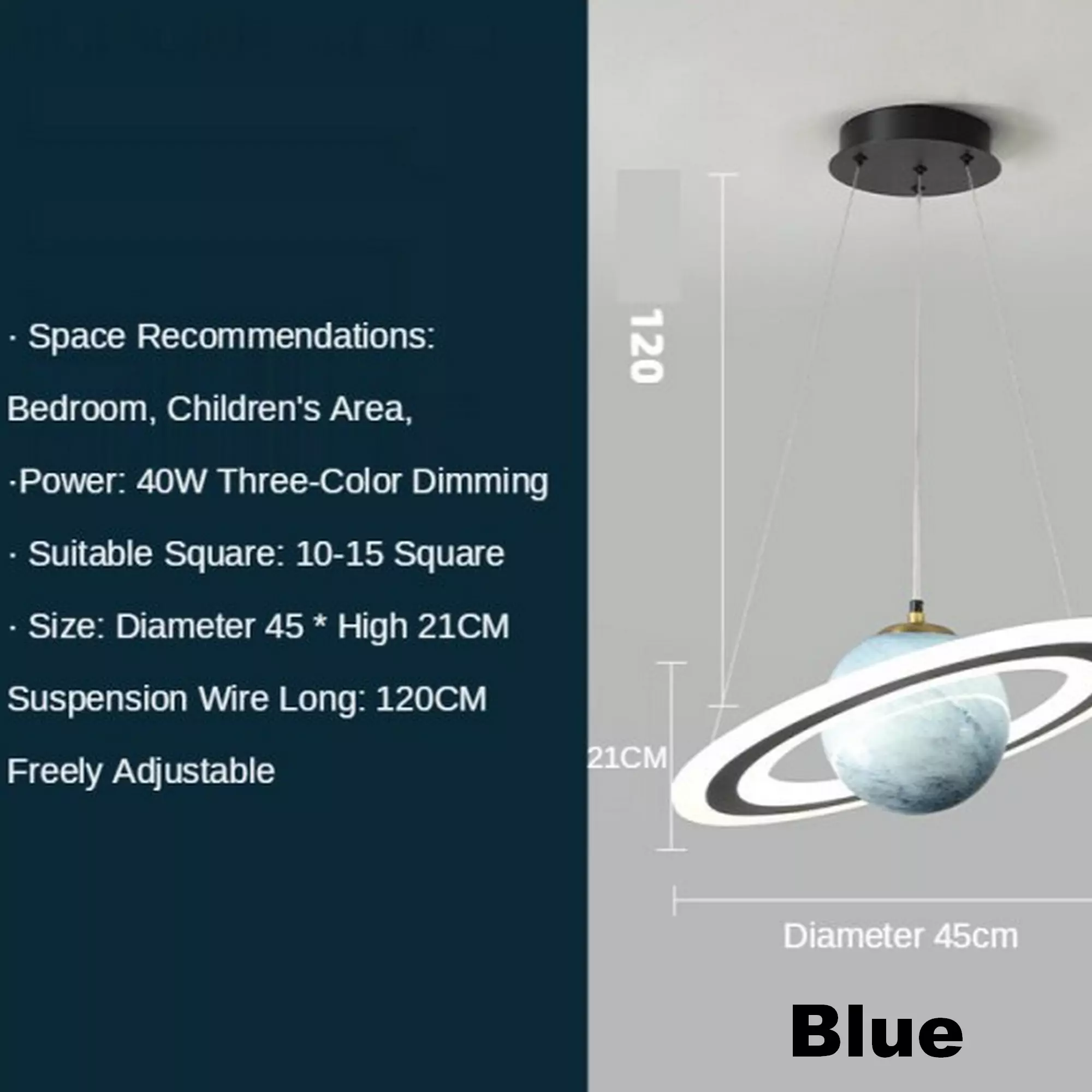 · Space Recommendations:

Bedroom, Children's Area,

·Power: 40W Three-Color Dimming

· Suitable Square: 10-15 Square

· Size: Diameter 45 * High 21CM

Suspension Wire Long: 120CM

Freely Adjustable

120

21CM

Diameter 45cm

Blue